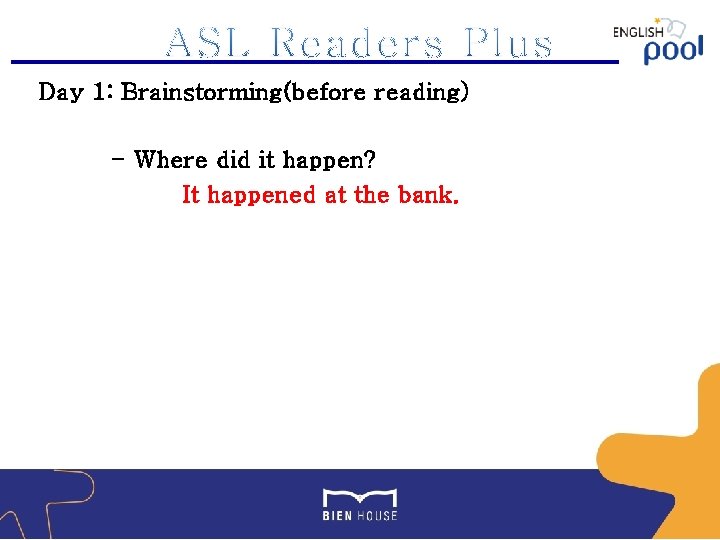 ASL Readers Plus

ENGLISH pool

Day 1: Brainstorming(before reading)

- Where did it happen?

It happened at the bank.

BIEN HOUSE